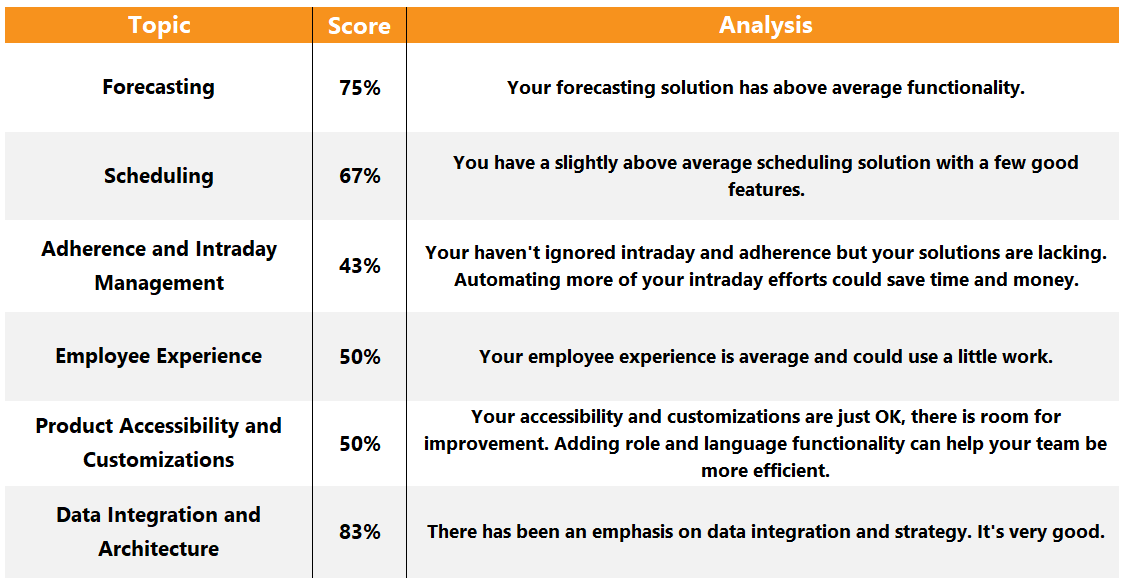 | Topic | Score | Analysis |
|---|---|---|
| Forecasting | 75% | Your forecasting solution has above average functionality. |
| Scheduling | 67% | You have a slightly above average scheduling solution with a few good features. |
| Adherence and Intraday Management | 43% | Your haven't ignored intraday and adherence but your solutions are lacking. Automating more of your intraday efforts could save time and money. |
| Employee Experience | 50% | Your employee experience is average and could use a little work. |
| Product Accessibility and Customizations | 50% | Your accessibility and customizations are just OK, there is room for improvement. Adding role and language functionality can help your team be more efficient. |
| Data Integration and Architecture | 83% | There has been an emphasis on data integration and strategy. It's very good. |